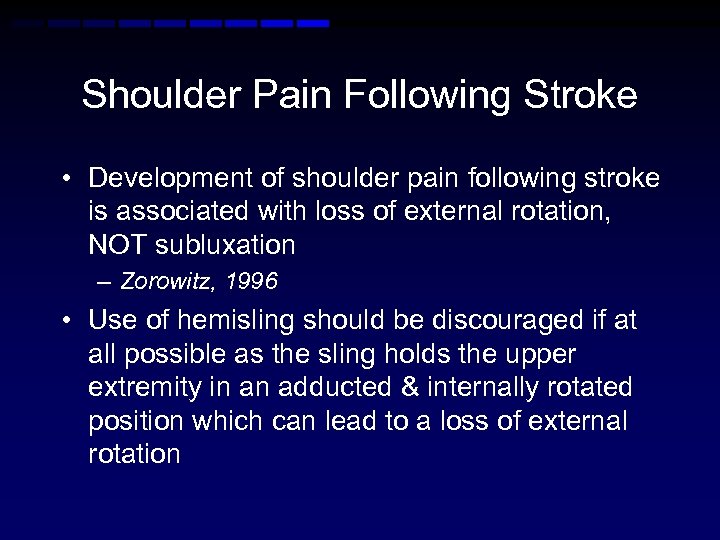 Shoulder Pain Following Stroke

• Development of shoulder pain following stroke is associated with loss of external rotation, NOT subluxation
– Zorowitz, 1996

• Use of hemisling should be discouraged if at all possible as the sling holds the upper extremity in an adducted & internally rotated position which can lead to a loss of external rotation